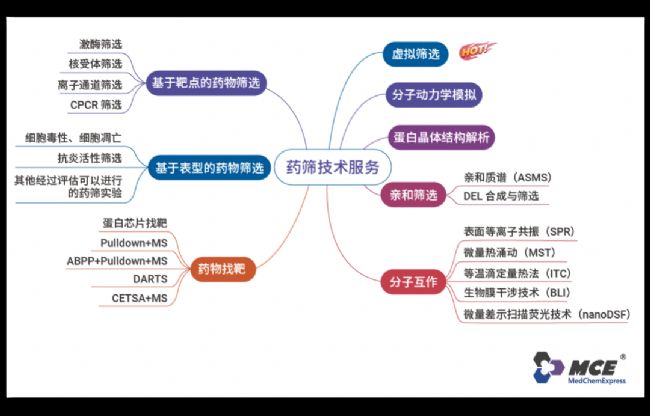 药筛技术服务

基于靶点的药物筛选
激酶筛选
核受体筛选
离子通道筛选
CPCR 筛选

基于表型的药物筛选
细胞毒性、细胞凋亡
抗炎活性筛选
其他经过评估可以进行的药筛实验

药物找靶
蛋白芯片找靶
Pulldown+MS
ABPP+Pulldown+MS
DARTS
CETSA+MS

虚拟筛选
HOT!

分子动力学模拟

蛋白晶体结构解析

亲和筛选
亲和质谱（ASMS）
DEL 合成与筛选

分子互作
表面等离子共振（SPR）
微量热涌动（MST）
等温滴定量热法（ITC）
生物膜干涉技术（BLI）
微量差示扫描荧光技术（nanoDSF）

MCE®
MedChemExpress